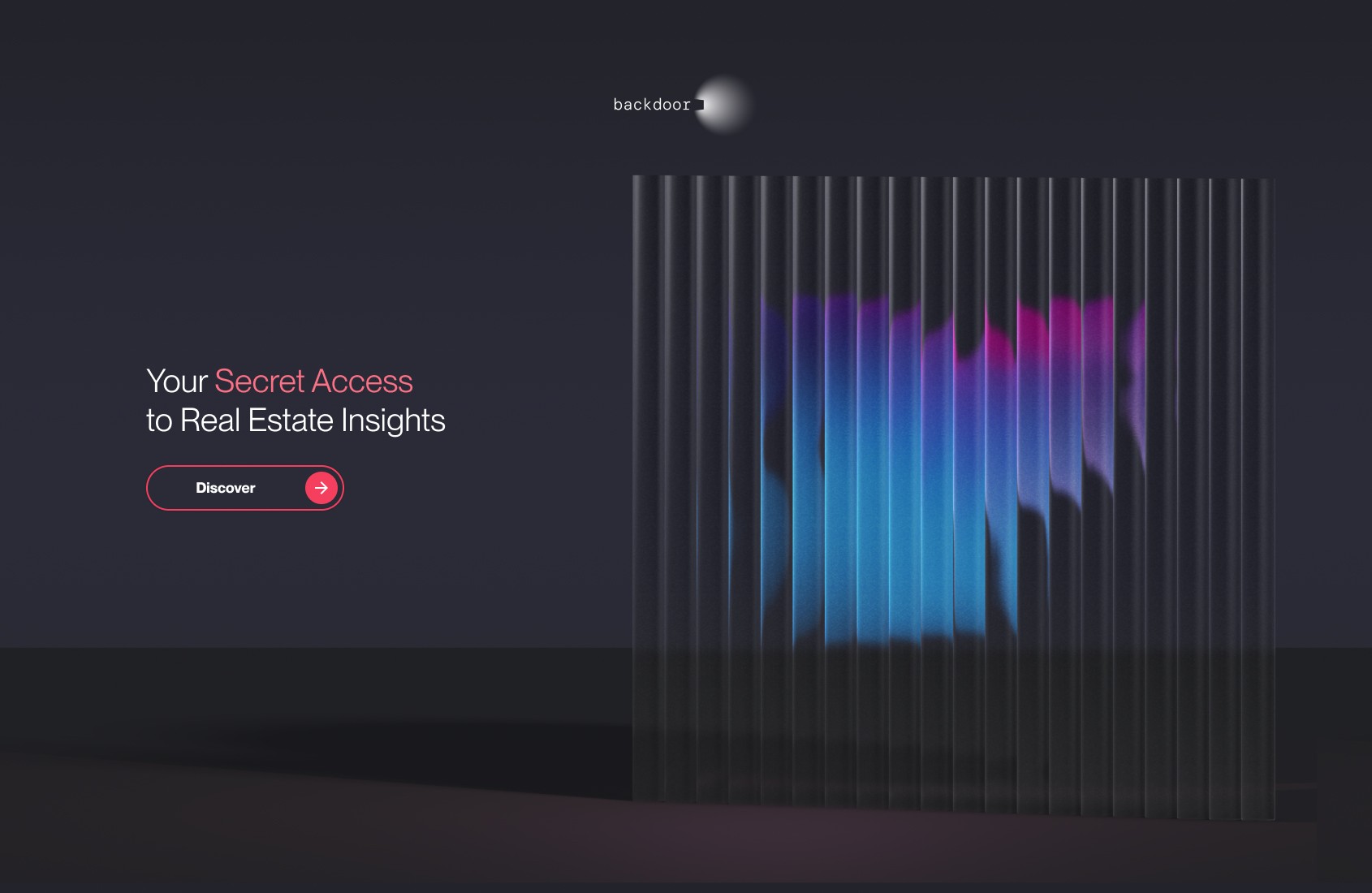 backdoor

Your Secret Access to Real Estate Insights

Discover